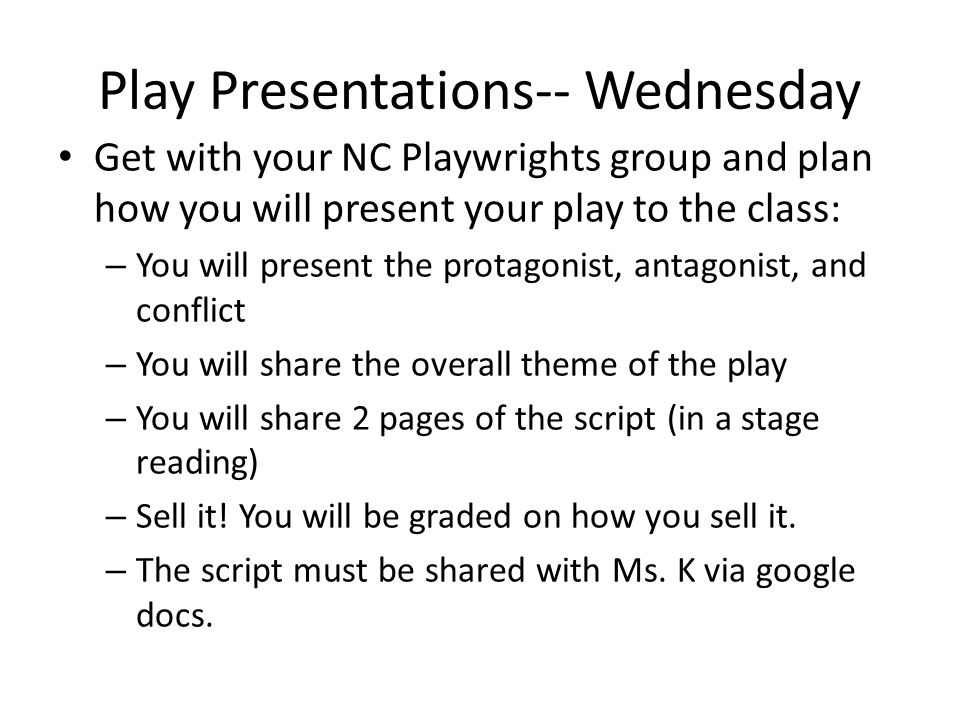 Play Presentations-- Wednesday

• Get with your NC Playwrights group and plan how you will present your play to the class:
– You will present the protagonist, antagonist, and conflict
– You will share the overall theme of the play
– You will share 2 pages of the script (in a stage reading)
– Sell it! You will be graded on how you sell it.
– The script must be shared with Ms. K via google docs.